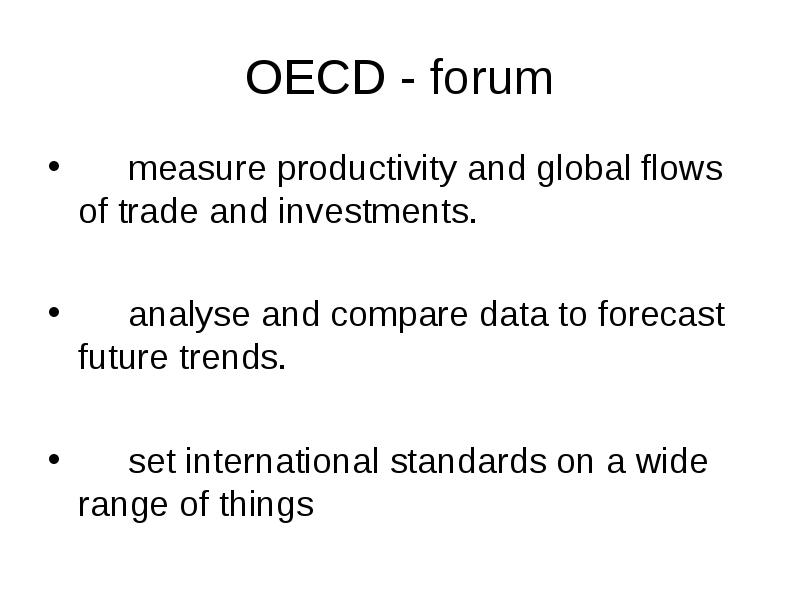 OECD - forum

• measure productivity and global flows of trade and investments.

• analyse and compare data to forecast future trends.

• set international standards on a wide range of things